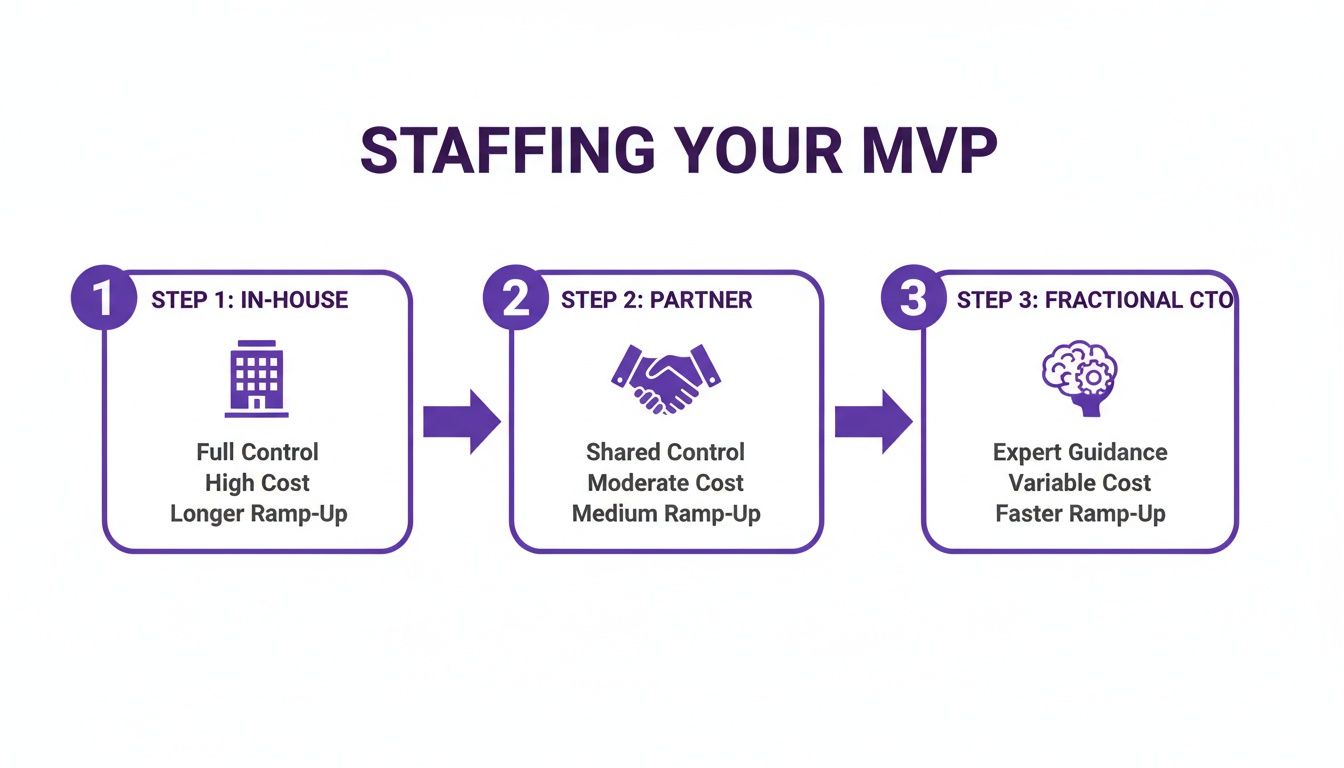 STAFFING YOUR MVP

1 STEP 1: IN-HOUSE

Full Control
High Cost
Longer Ramp-Up

2 STEP 2: PARTNER

Shared Control
Moderate Cost
Medium Ramp-Up

3 STEP 3: FRACTIONAL CTO

Expert Guidance
Variable Cost
Faster Ramp-Up